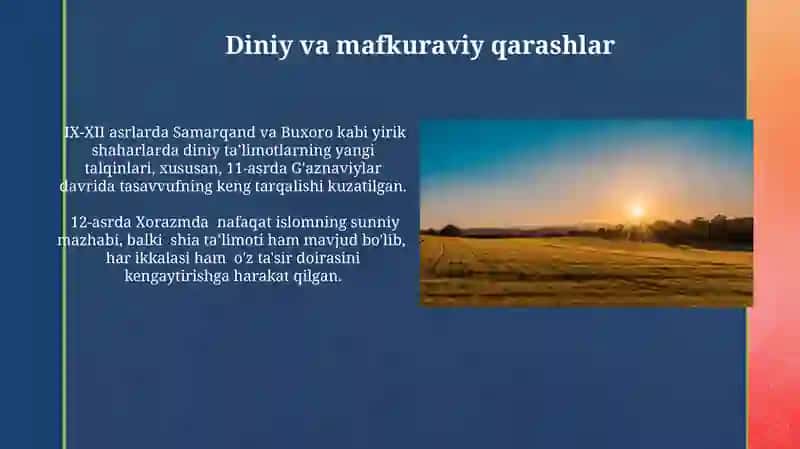 Diniy va mafkuraviy qarashlar

IX-XII asrlarda Samarqand va Buxoro kabi yirik shaharlarda diniy ta'limotlarning yangi talqinlari, xususan, 11-asrda G'aznaviylar davrida tasavvufning keng tarqalishi kuzatilgan.

12-asrda Xorazmda nafaqat islomning sunniy mazhabi, balki shia ta'limoti ham mavjud bo'lib, har ikkalasi ham o'z ta'sir doirasini kengaytirishga harakat qilgan.